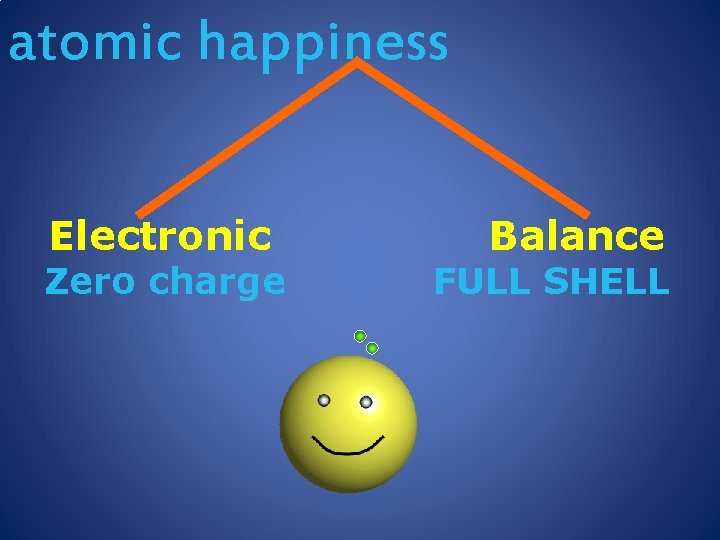 atomic happiness

Electronic
Zero charge

Balance
FULL SHELL